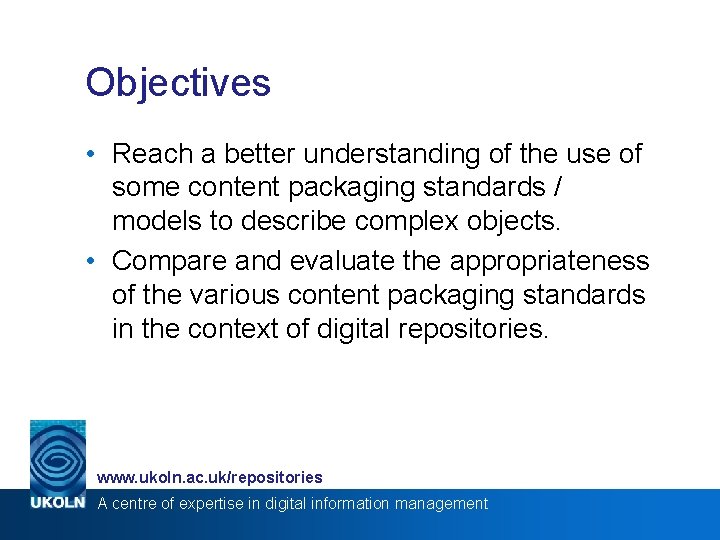 Objectives

• Reach a better understanding of the use of some content packaging standards / models to describe complex objects.

• Compare and evaluate the appropriateness of the various content packaging standards in the context of digital repositories.

www.ukoln.ac.uk/repositories

UKOLN A centre of expertise in digital information management